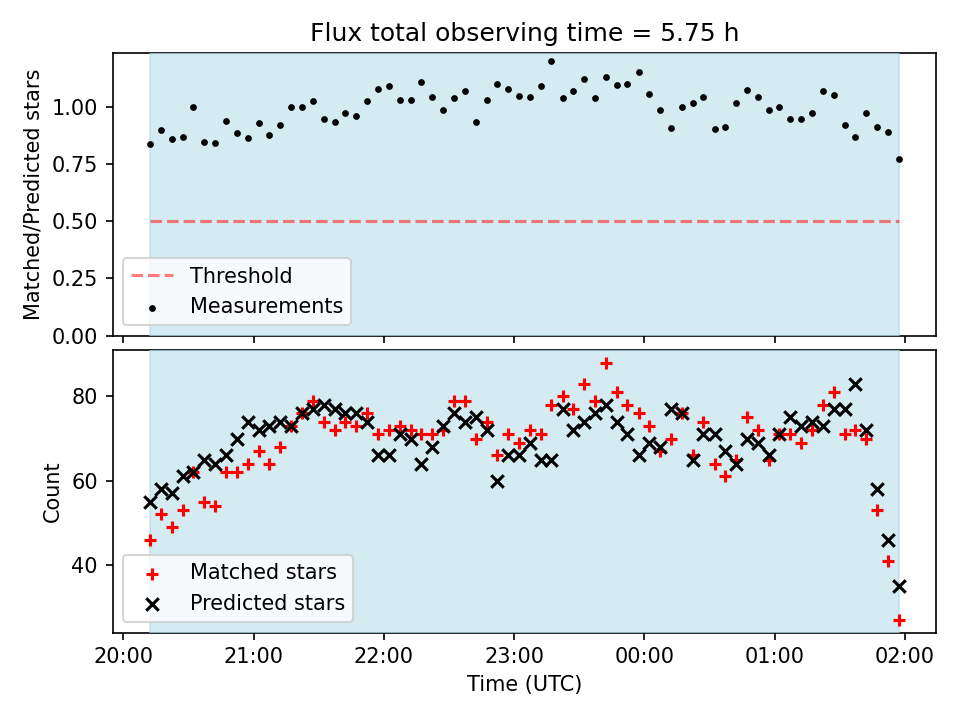 Flux total observing time = 5.75 h

Matched/Predicted stars

1.00
0.75
0.50
0.25
0.00

Threshold
Measurements

Count

80
60
40

Matched stars
Predicted stars

20:00
21:00
22:00
23:00
00:00
01:00
02:00

Time (UTC)